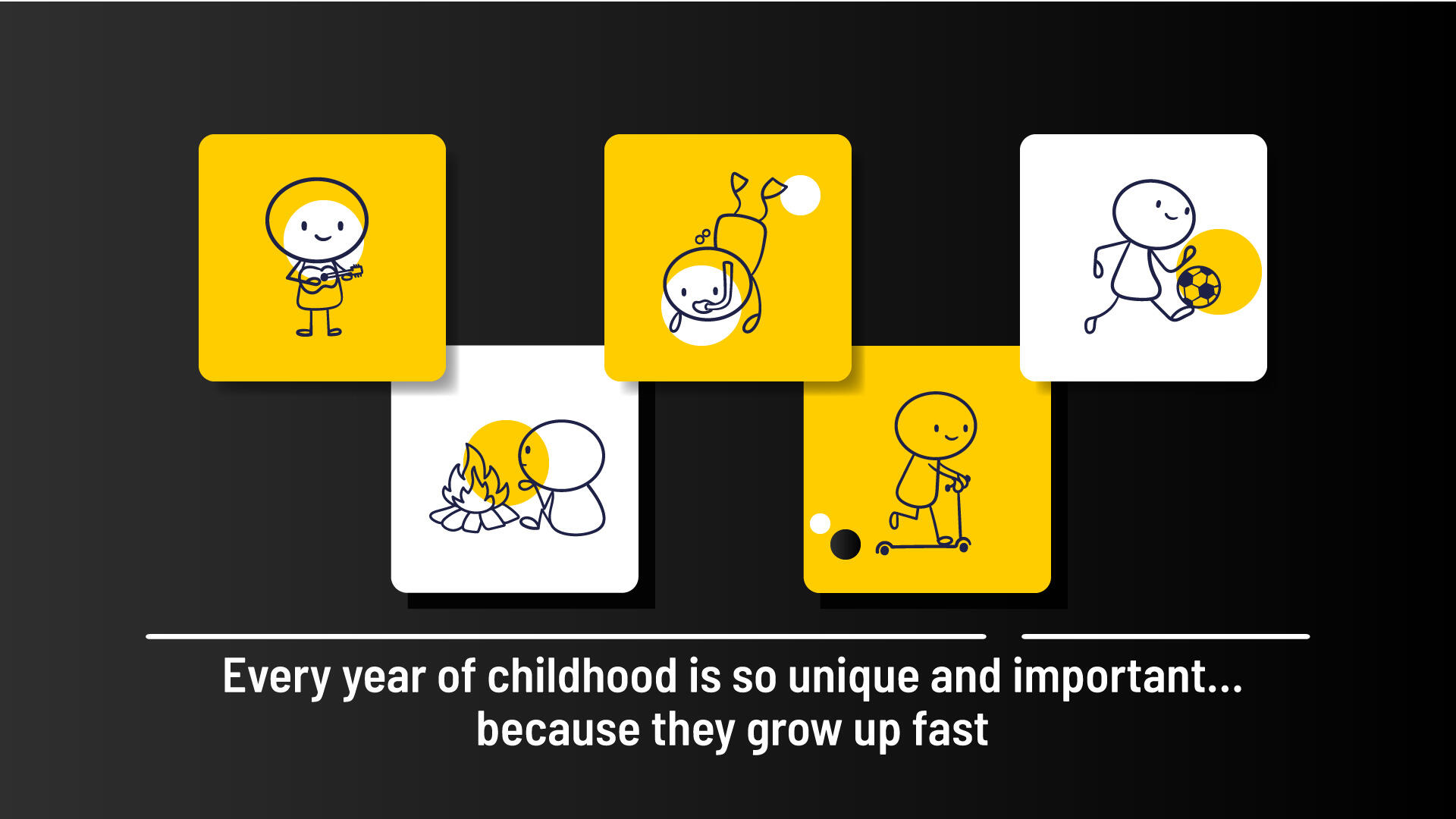 Every year of childhood is so unique and important...
because they grow up fast